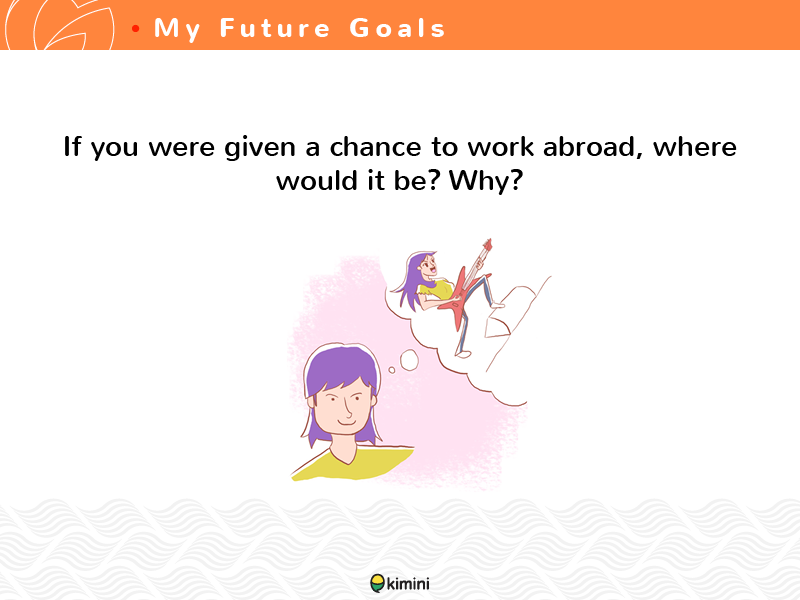 • My Future Goals

If you were given a chance to work abroad, where would it be? Why?

kimini